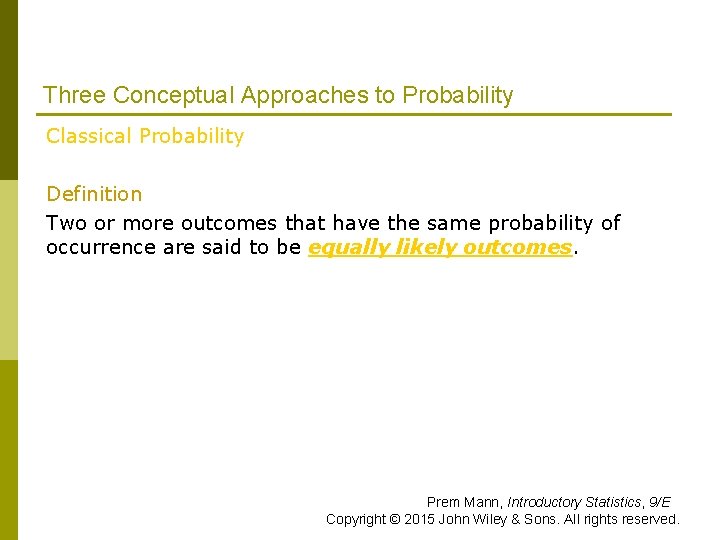 Three Conceptual Approaches to Probability

Classical Probability

Definition
Two or more outcomes that have the same probability of occurrence are said to be equally likely outcomes.

Prem Mann, Introductory Statistics, 9/E
Copyright © 2015 John Wiley & Sons. All rights reserved.